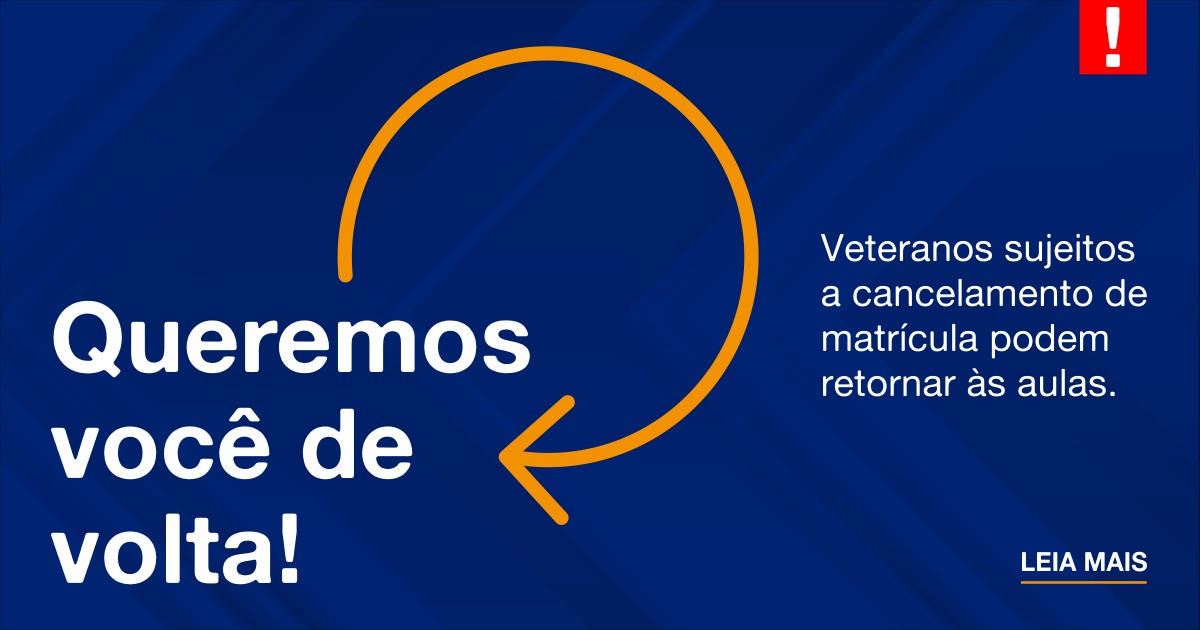 !

Queremos você de volta!

Veteranos sujeitos a cancelamento de matrícula podem retornar às aulas.

LEIA MAIS